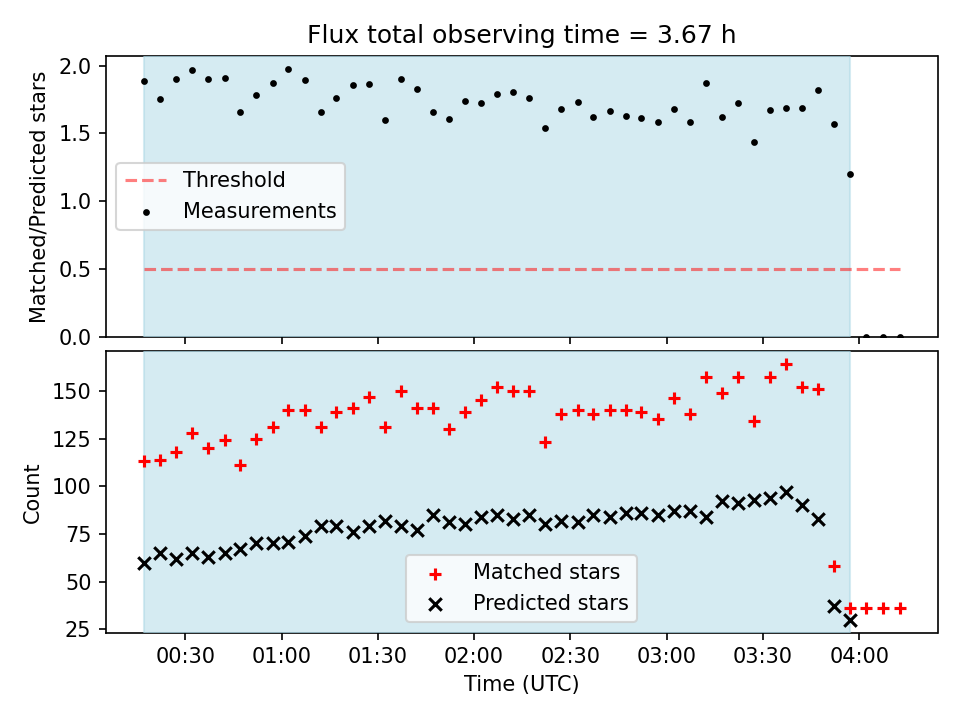 Flux total observing time = 3.67 h

Matched/Predicted stars

2.0
1.5
1.0
0.5
0.0

Threshold
Measurements

Count

150
125
100
75
50
25

Matched stars
Predicted stars

00:30
01:00
01:30
02:00
02:30
03:00
03:30
04:00

Time (UTC)